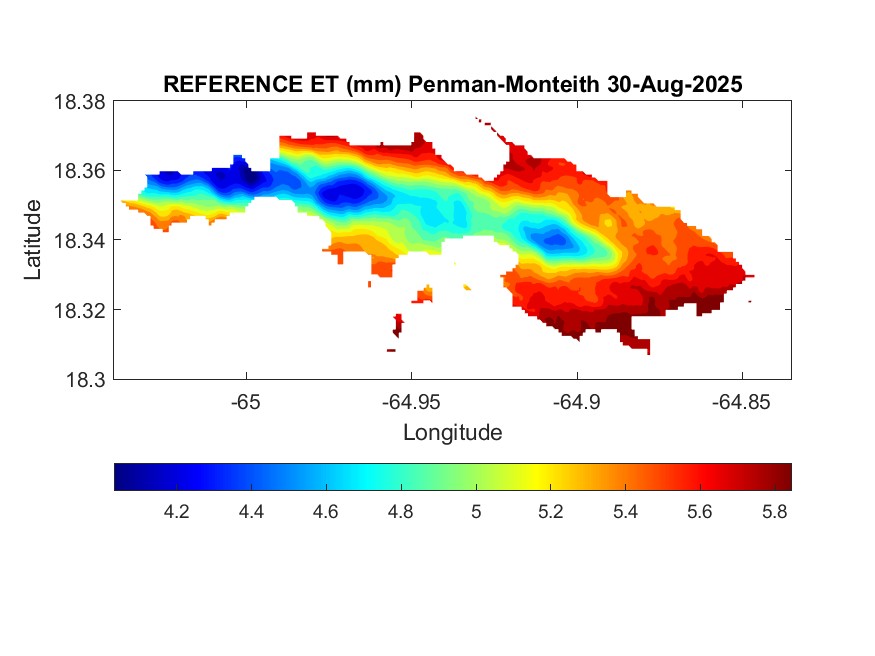 REFERENCE ET (mm) Penman-Monteith 30-Aug-2025

18.38
18.36
18.34
18.32
18.3

Latitude

-65
-64.95
-64.9
-64.85

Longitude

4.2
4.4
4.6
4.8
5
5.2
5.4
5.6
5.8